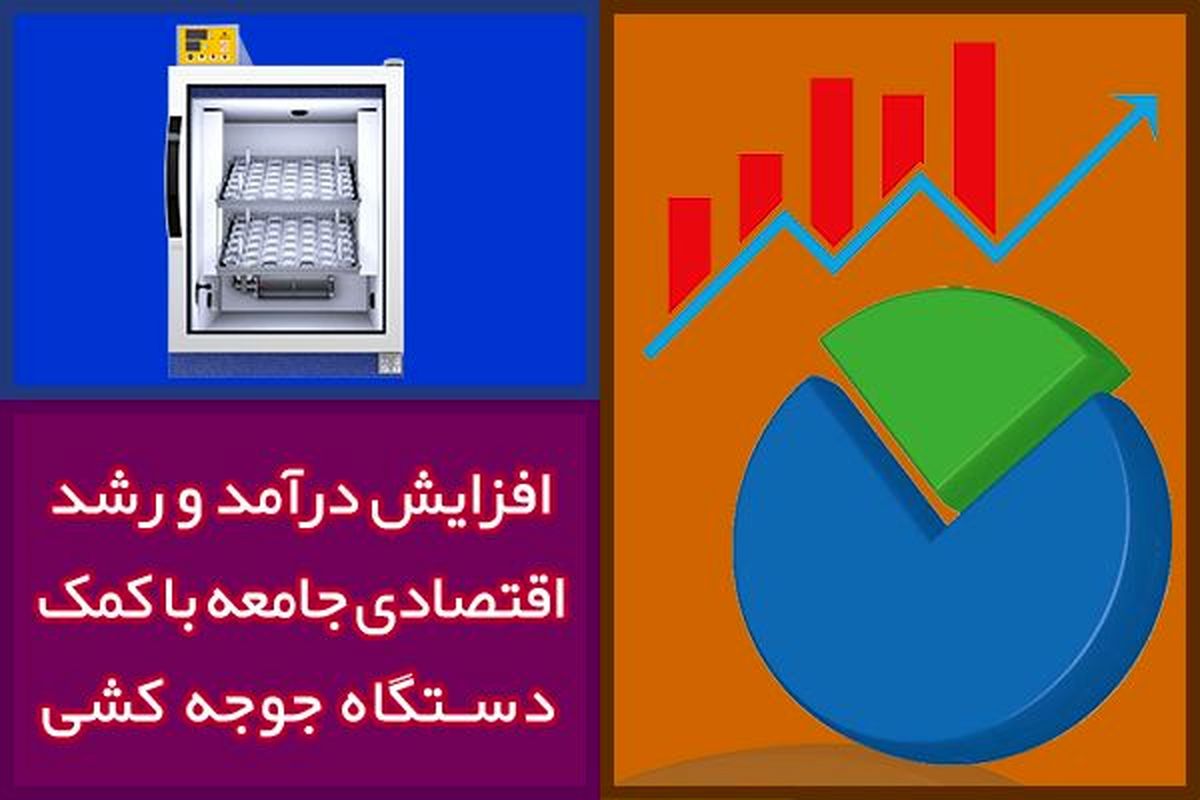 افزایش درآمد و رشد
اقتصادی جامعه با کمک
دستگاه جوجه کشی